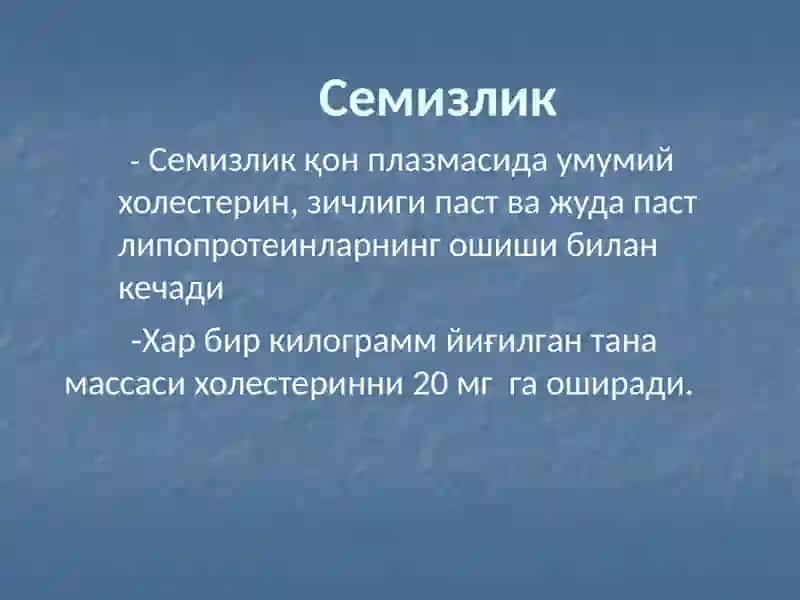 Семизлик

- Семизлик қон плазмасида умумий холестерин, зичлиги паст ва жуда паст липопротеинларнинг ошиши билан кечади

-Хар бир килограмм йиғилган тана массаси холестеринни 20 мг га оширади.